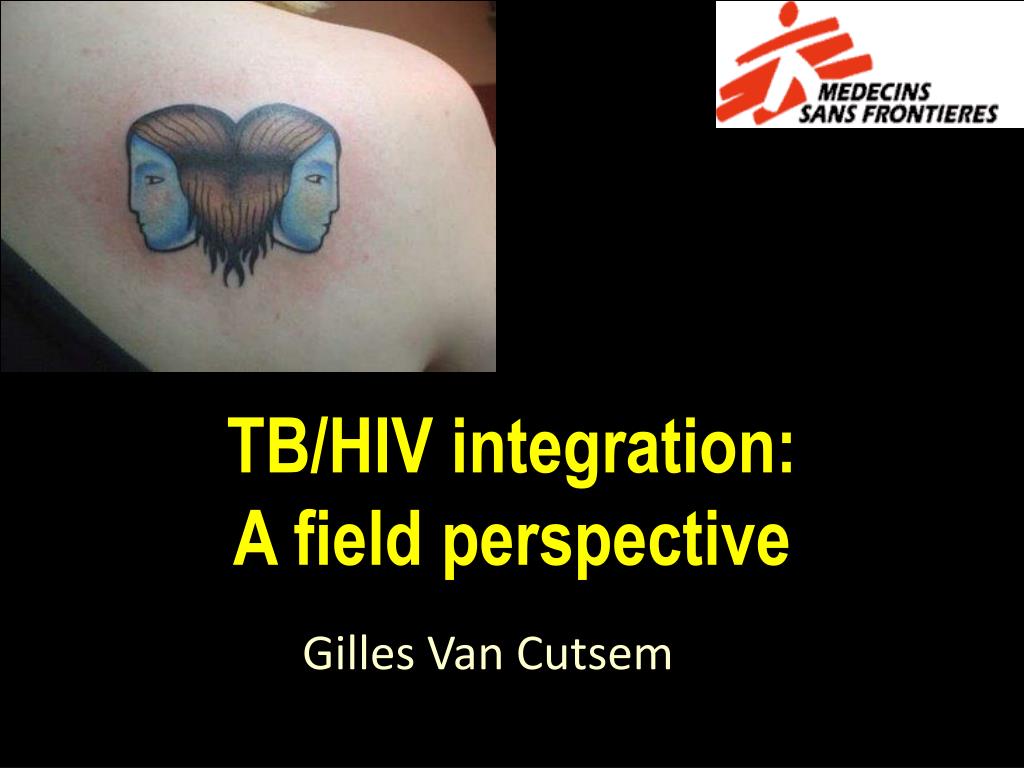 MEDECINS
SANS FRONTIERES

TB/HIV integration:
A field perspective

Gilles Van Cutsem